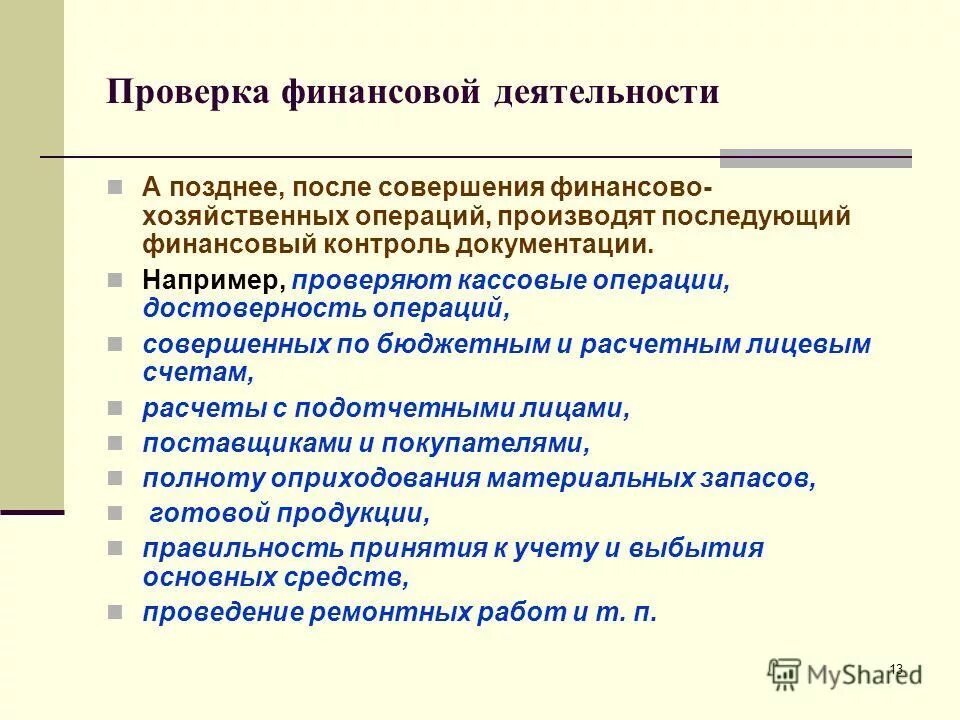 Проверка финансовой деятельности

А позднее, после совершения финансово-хозяйственных операций, производят последующий финансовый контроль документации.

Например, проверяют кассовые операции, достоверность операций,

совершенных по бюджетным и расчетным лицевым счетам,

расчеты с подотчетными лицами,

поставщиками и покупателями,

полноту оприходования материальных запасов,

готовой продукции,

правильность принятия к учету и выбытия основных средств,

проведение ремонтных работ и т. п.

13

MyShared